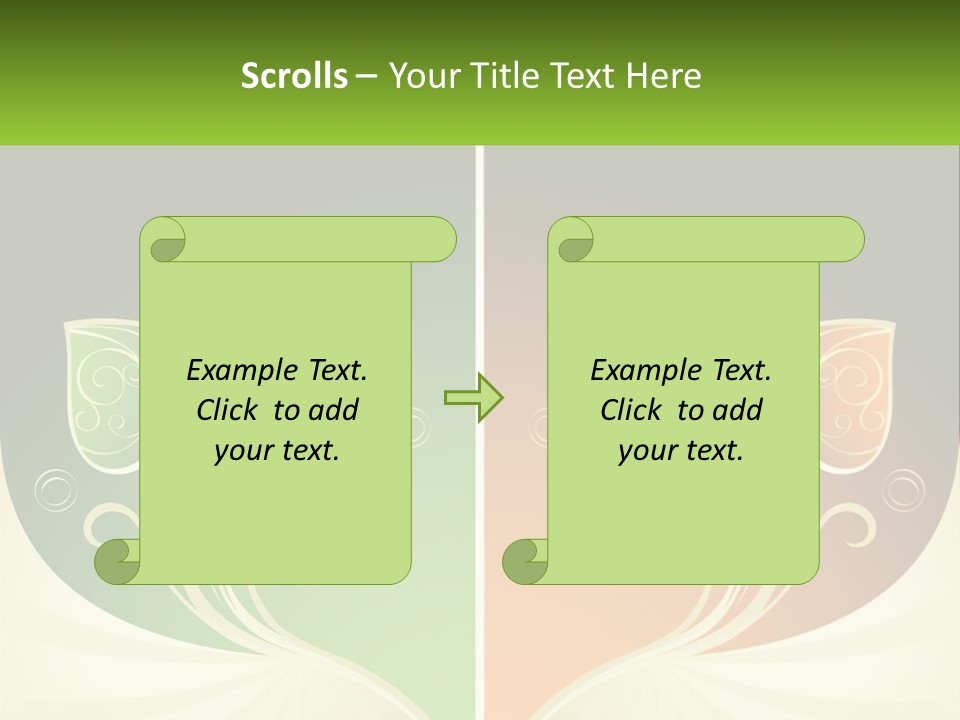 Scrolls – Your Title Text Here

Example Text. Click to add your text.

Example Text. Click to add your text.